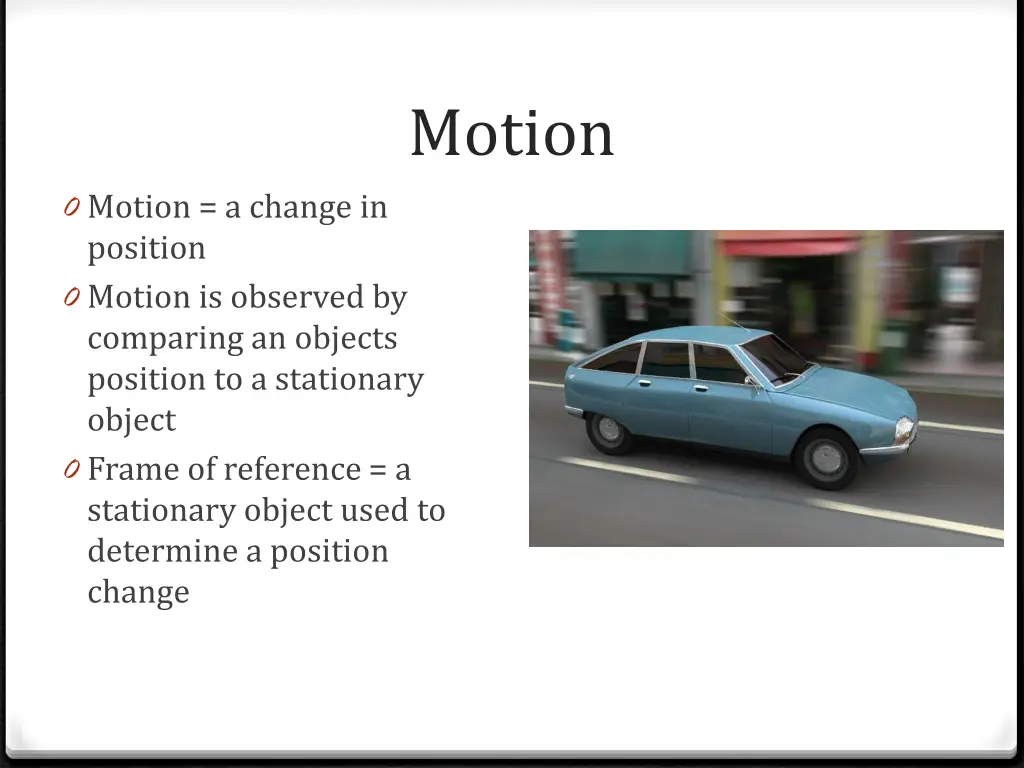 Motion

0 Motion = a change in position
0 Motion is observed by comparing an objects position to a stationary object
0 Frame of reference = a stationary object used to determine a position change